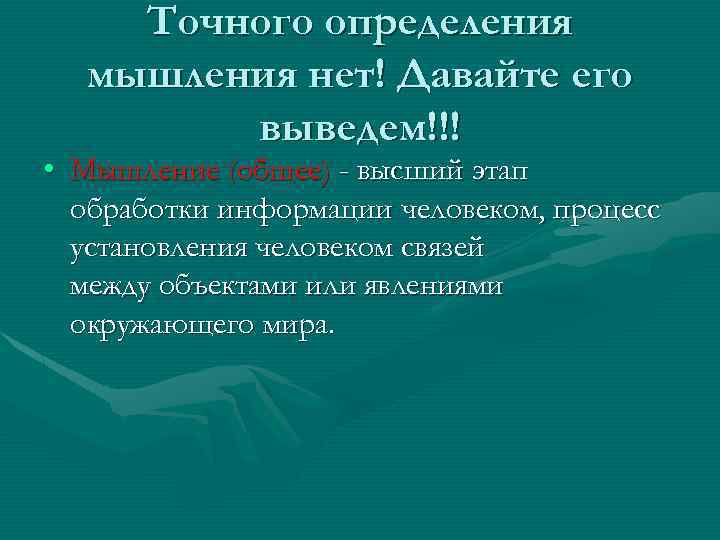 Точного определения мышления нет! Давайте его выведем!!!

• Мышление (общее) - высший этап обработки информации человеком, процесс установления человеком связей между объектами или явлениями окружающего мира.